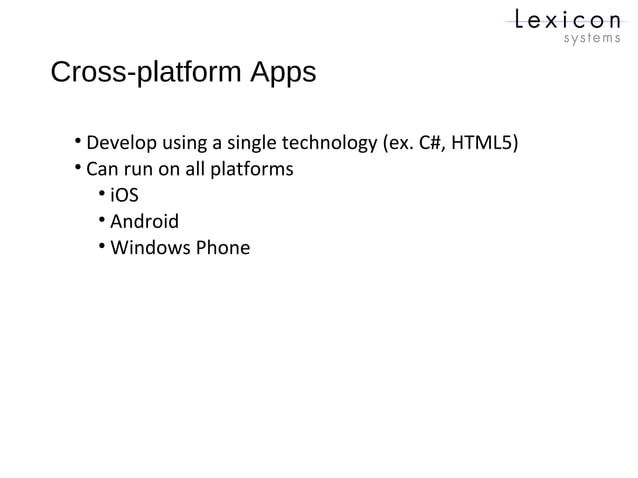 Lexicon
systems

Cross-platform Apps

• Develop using a single technology (ex. C#, HTML5)
• Can run on all platforms
  • iOS
  • Android
  • Windows Phone